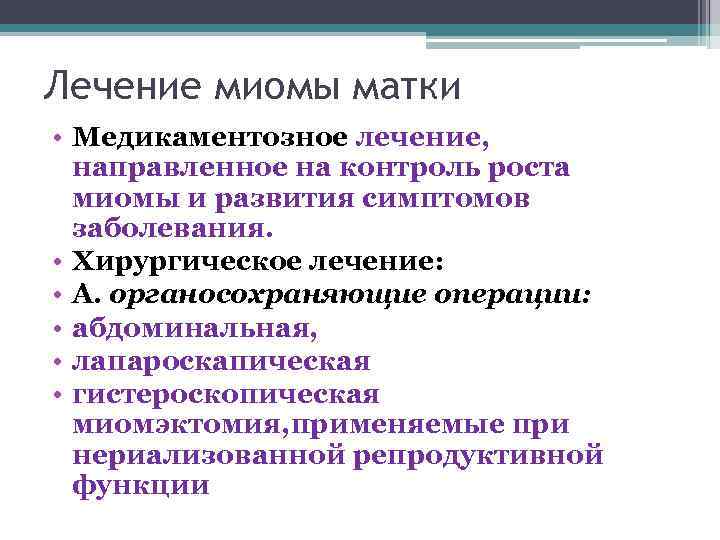 Лечение миомы матки

• Медикаментозное лечение, направленное на контроль роста миомы и развития симптомов заболевания.
• Хирургическое лечение:
• А. органосохраняющие операции:
• абдоминальная,
• лапароскапическая
• гистероскопическая миомэктомия,применяемые при нериализованной репродуктивной функции